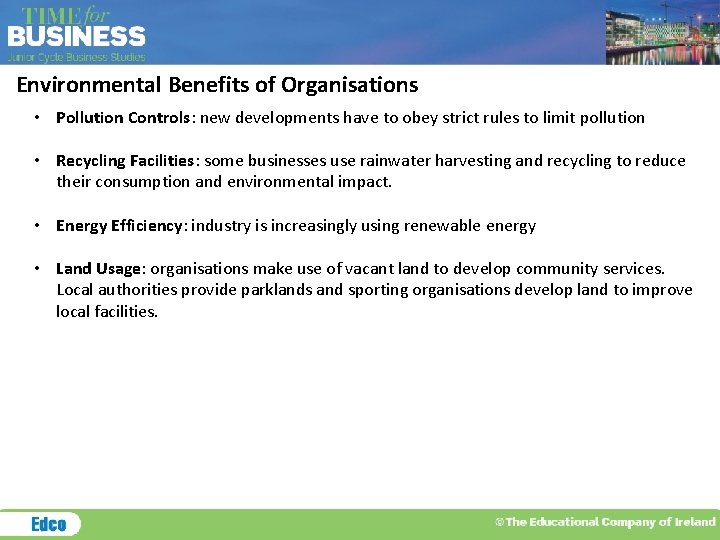 TIME for BUSINESS
Junior Cycle Business Studies

Environmental Benefits of Organisations

• Pollution Controls: new developments have to obey strict rules to limit pollution

• Recycling Facilities: some businesses use rainwater harvesting and recycling to reduce their consumption and environmental impact.

• Energy Efficiency: industry is increasingly using renewable energy

• Land Usage: organisations make use of vacant land to develop community services. Local authorities provide parklands and sporting organisations develop land to improve local facilities.

Edco

©The Educational Company of Ireland